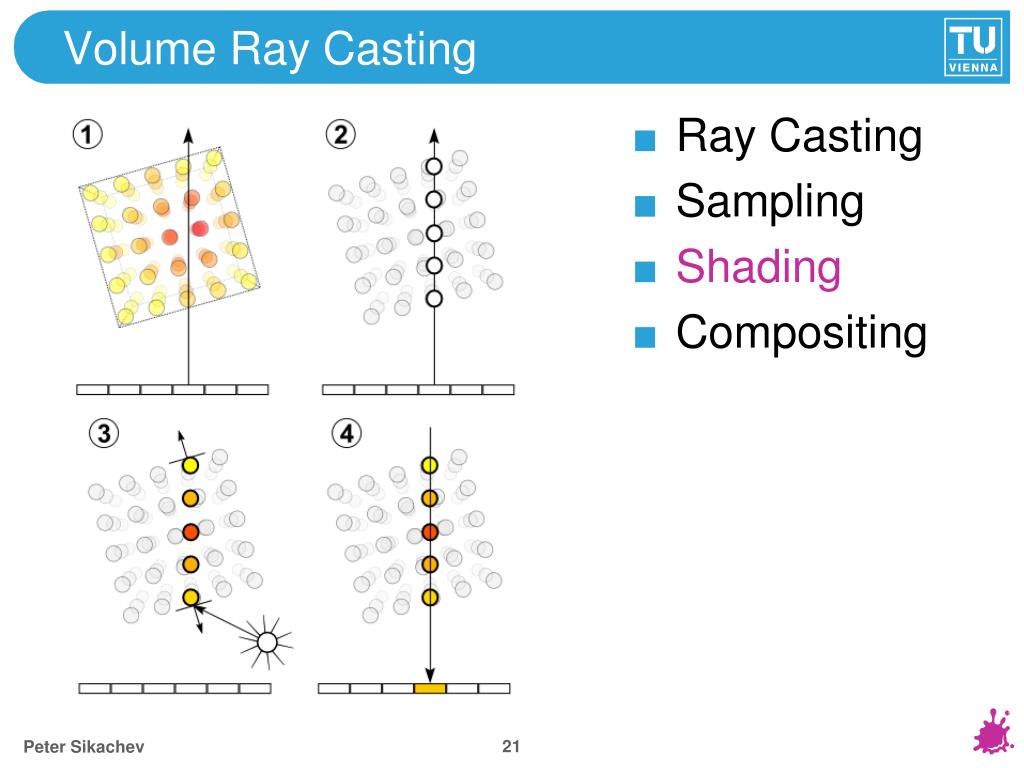 Volume Ray Casting

TU VIENNA

1

2

3

4

■ Ray Casting
■ Sampling
■ Shading
■ Compositing

Peter Sikachev

21